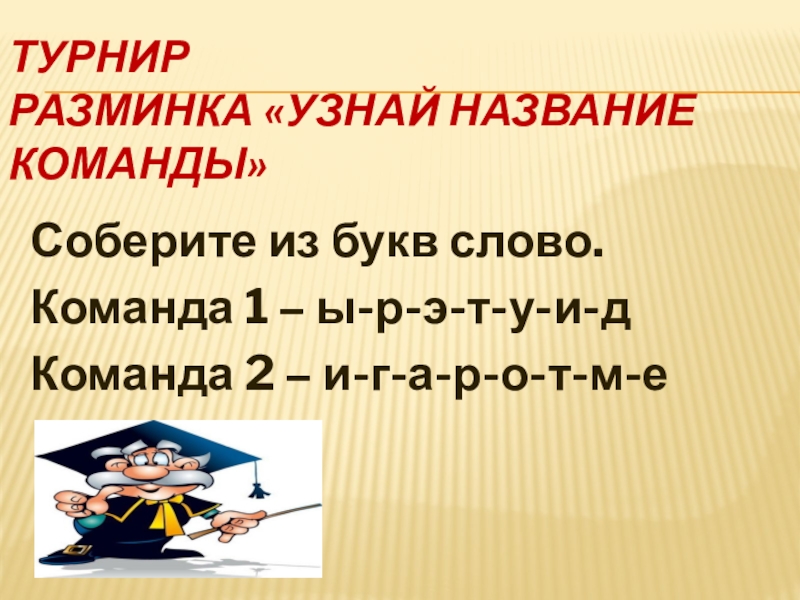 ТУРНИР
РАЗМИНКА «УЗНАЙ НАЗВАНИЕ КОМАНДЫ»

Соберите из букв слово.

Команда 1 – ы-р-э-т-у-и-д

Команда 2 – и-г-а-р-о-т-м-е